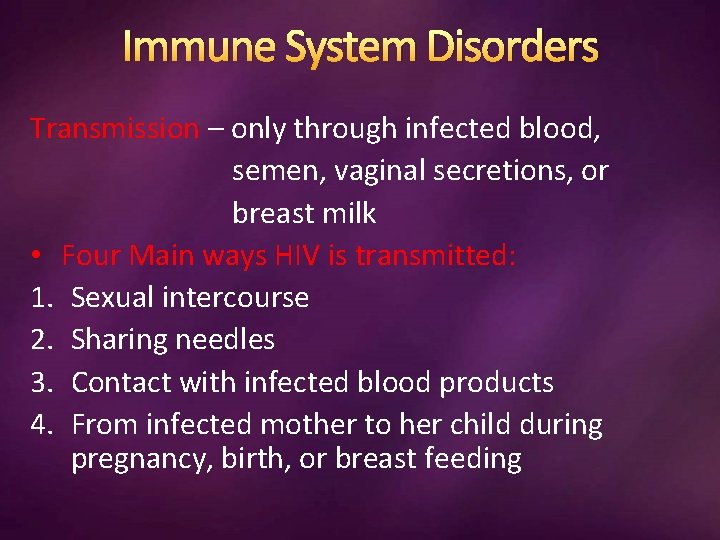 Immune System Disorders

Transmission – only through infected blood, semen, vaginal secretions, or breast milk

• Four Main ways HIV is transmitted:
1. Sexual intercourse
2. Sharing needles
3. Contact with infected blood products
4. From infected mother to her child during pregnancy, birth, or breast feeding